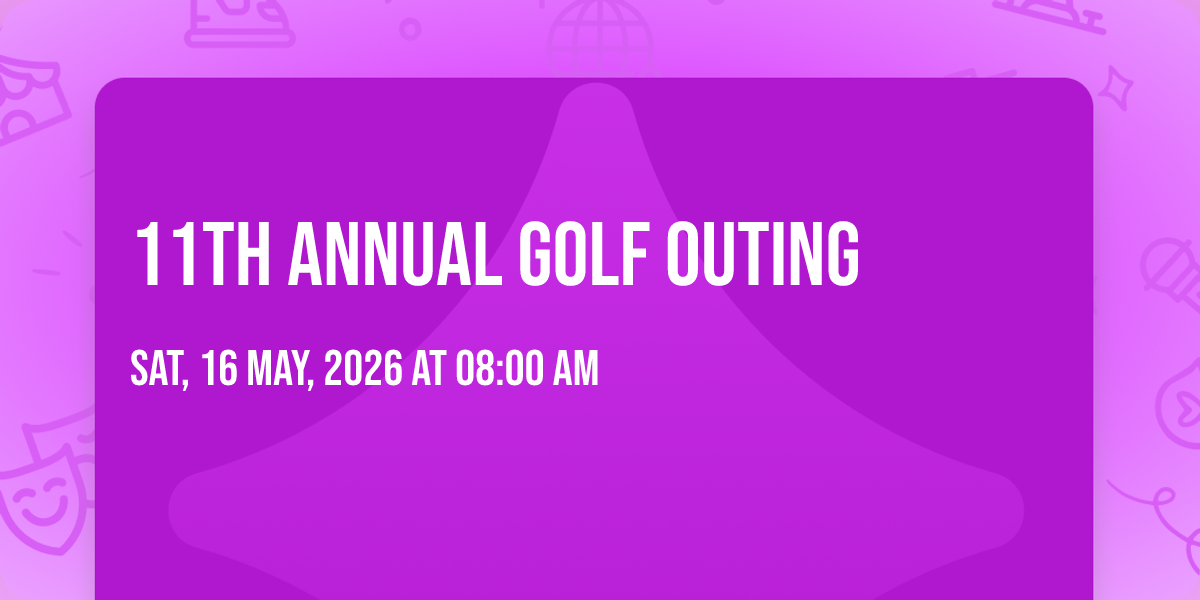 11TH ANNUAL GOLF OUTING

SAT, 16 MAY, 2026 AT 08:00 AM